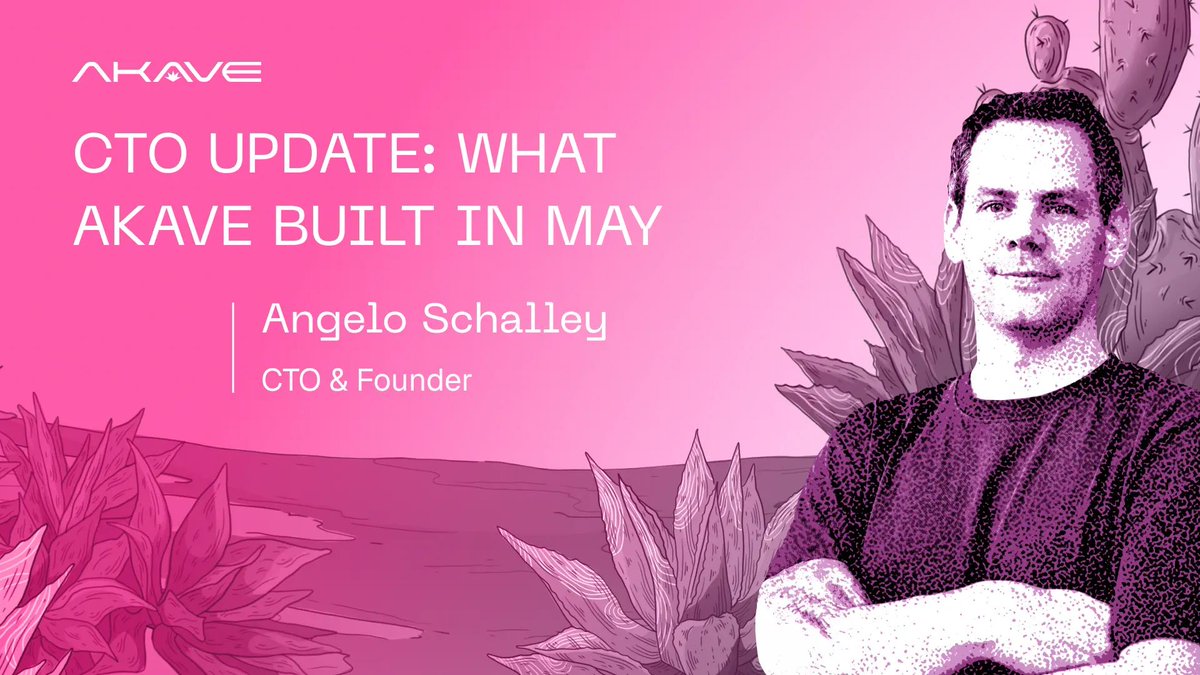 AKAVE

CTO UPDATE: WHAT AKAVE BUILT IN MAY

Angelo Schalley

CTO & Founder